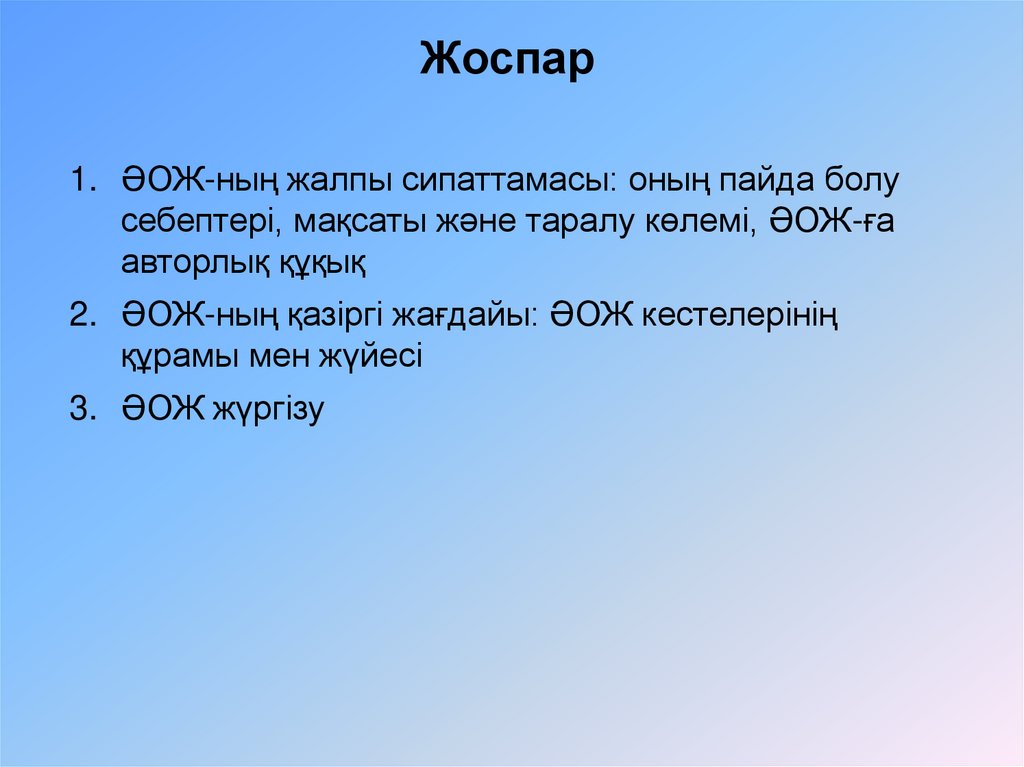 Жоспар

1. ӘОЖ-ның жалпы сипаттамасы: оның пайда болу себептері, мақсаты және таралу көлемі, ӘОЖ-ға авторлық құқық
2. ӘОЖ-ның қазіргі жағдайы: ӘОЖ кестелерінің құрамы мен жүйесі
3. ӘОЖ жүргізу